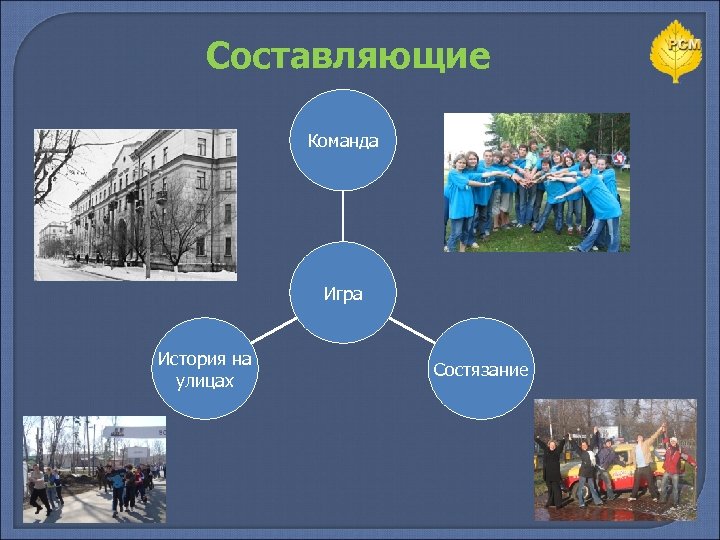 Составляющие

РСМ

Команда

Игра

История на улицах

Состязание